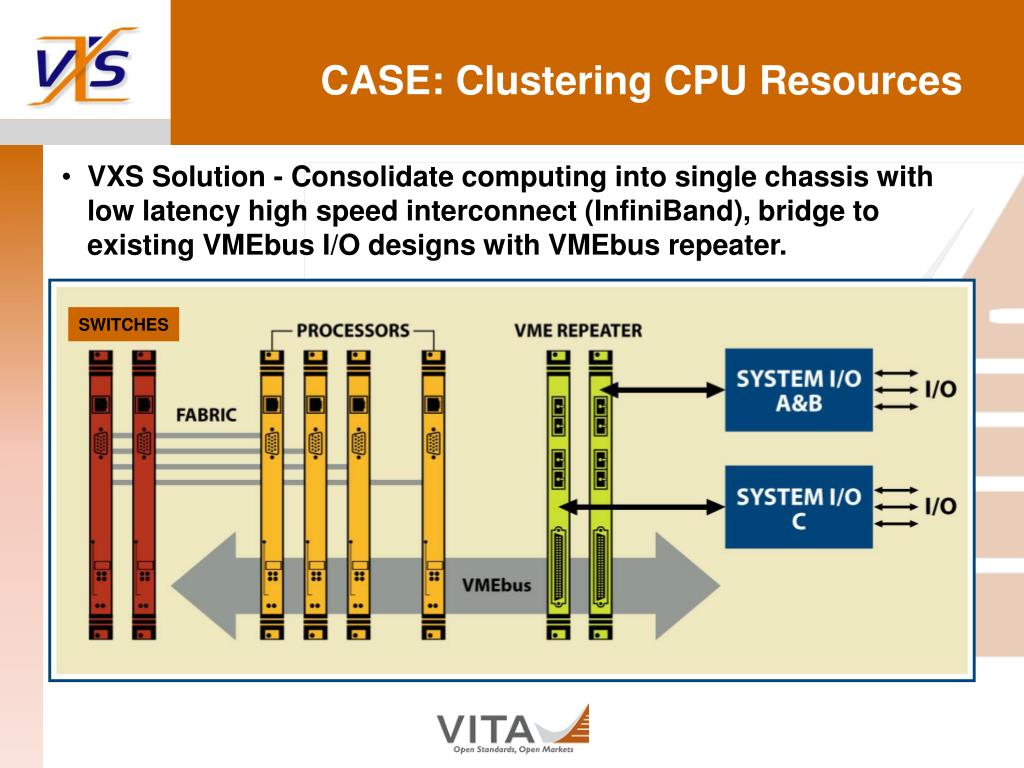 VXS

CASE: Clustering CPU Resources

• VXS Solution - Consolidate computing into single chassis with low latency high speed interconnect (InfiniBand), bridge to existing VMEbus I/O designs with VMEbus repeater.

SWITCHES

PROCESSORS

VME REPEATER

FABRIC

SYSTEM I/O A&B

I/O

SYSTEM I/O C

I/O

VMEbus

VITA

Open Standards, Open Markets